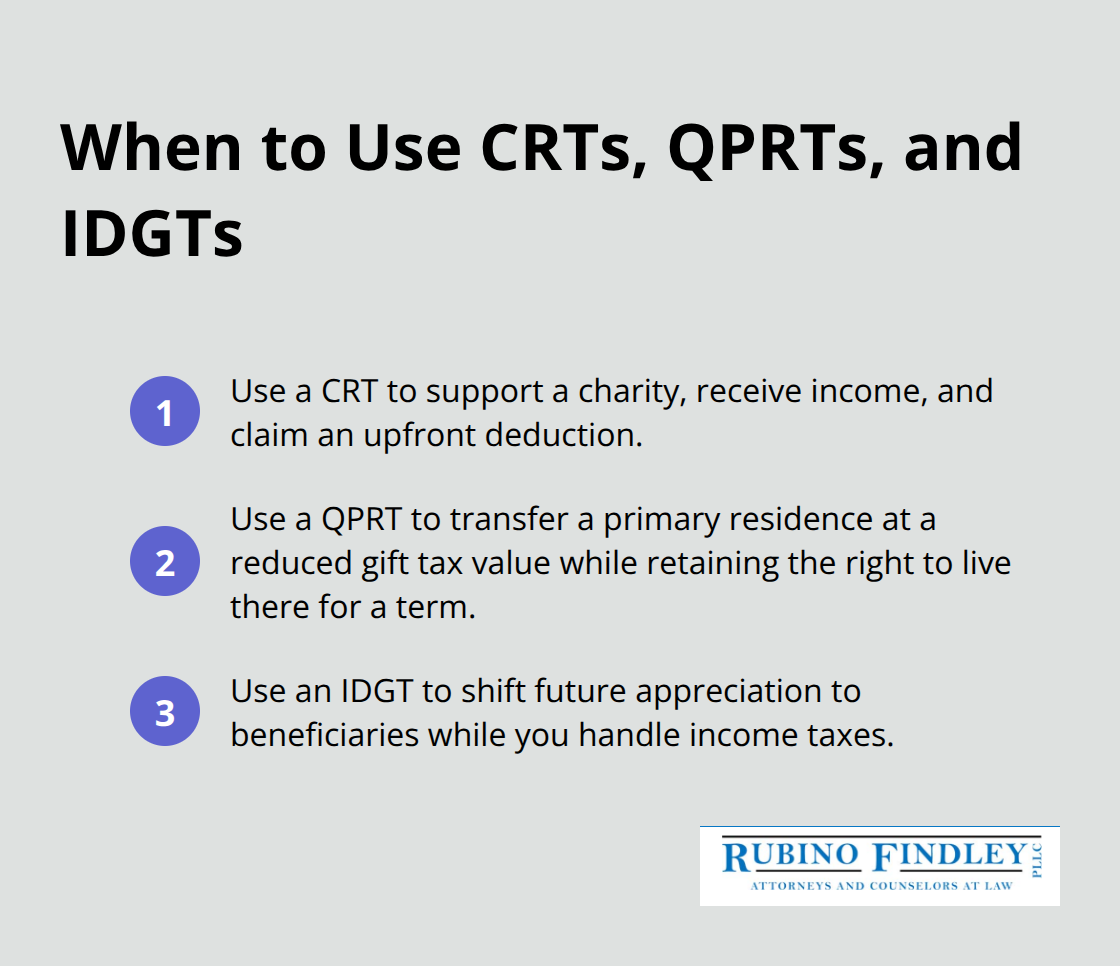 When to Use CRTs, QPRTs, and IDGTs

1 Use a CRT to support a charity, receive income, and claim an upfront deduction.

2 Use a QPRT to transfer a primary residence at a reduced gift tax value while retaining the right to live there for a term.

3 Use an IDGT to shift future appreciation to beneficiaries while you handle income taxes.

RUBINO FINDLEY PLLC
ATTORNEYS AND COUNSELORS AT LAW